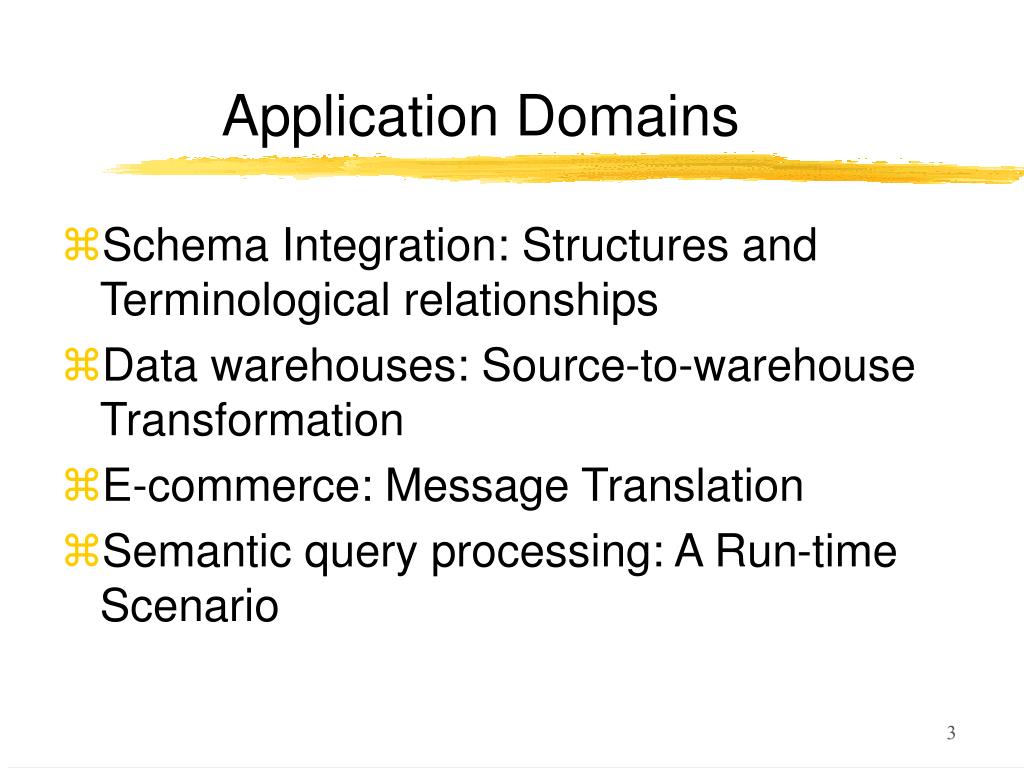 Application Domains

⌘Schema Integration: Structures and Terminological relationships

⌘Data warehouses: Source-to-warehouse Transformation

⌘E-commerce: Message Translation

⌘Semantic query processing: A Run-time Scenario

3